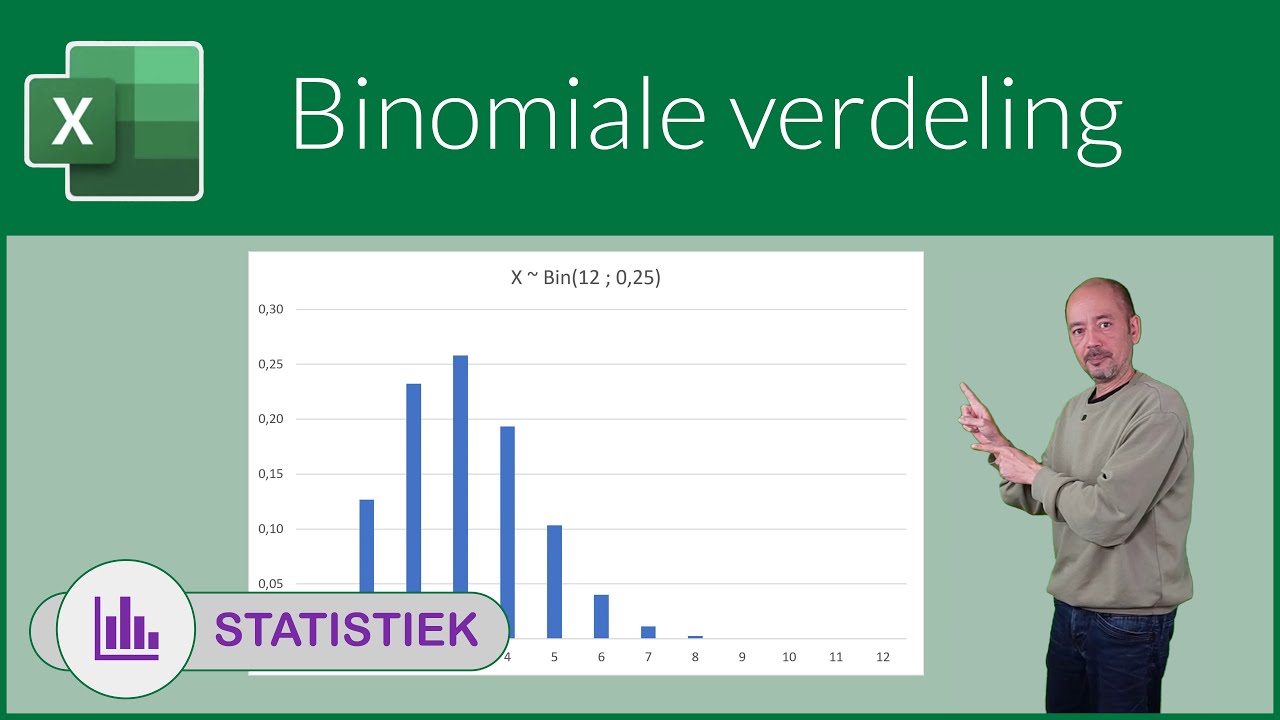 X

Binomiale verdeling

X ~ Bin(12 ; 0,25)

0,30
0,25
0,20
0,15
0,10
0,05

4 5 6 7 8 9 10 11 12

STATISTIEK